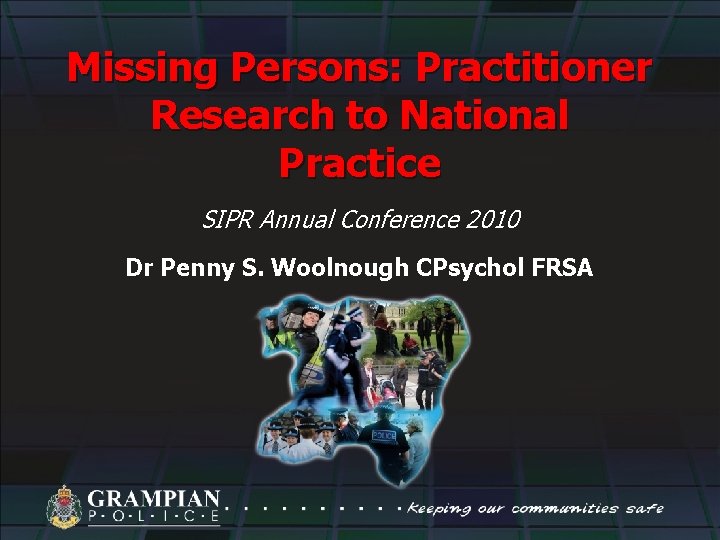 Missing Persons: Practitioner Research to National Practice

SIPR Annual Conference 2010

Dr Penny S. Woolnough CPsychol FRSA

POLICE

GRAMPIAN
P·O·L·I·C·E

Keeping our communities safe